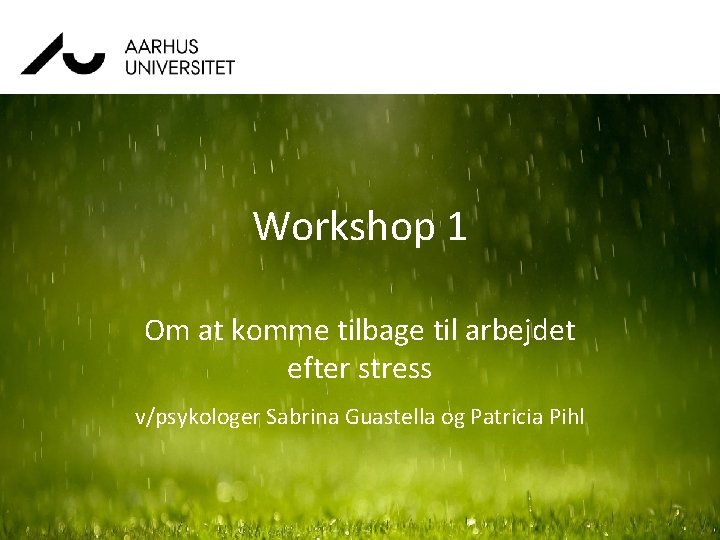 AARHUS
UNIVERSITET

Workshop 1

Om at komme tilbage til arbejdet efter stress

v/psykologer Sabrina Guastella og Patricia Pihl